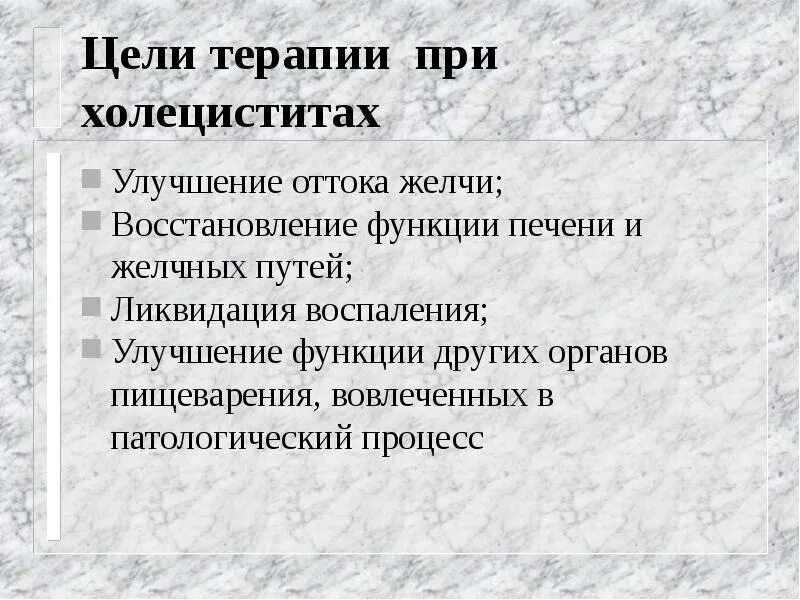 Цели терапии при холециститах

Улучшение оттока желчи;
Восстановление функции печени и желчных путей;
Ликвидация воспаления;
Улучшение функции других органов пищеварения, вовлеченных в патологический процесс